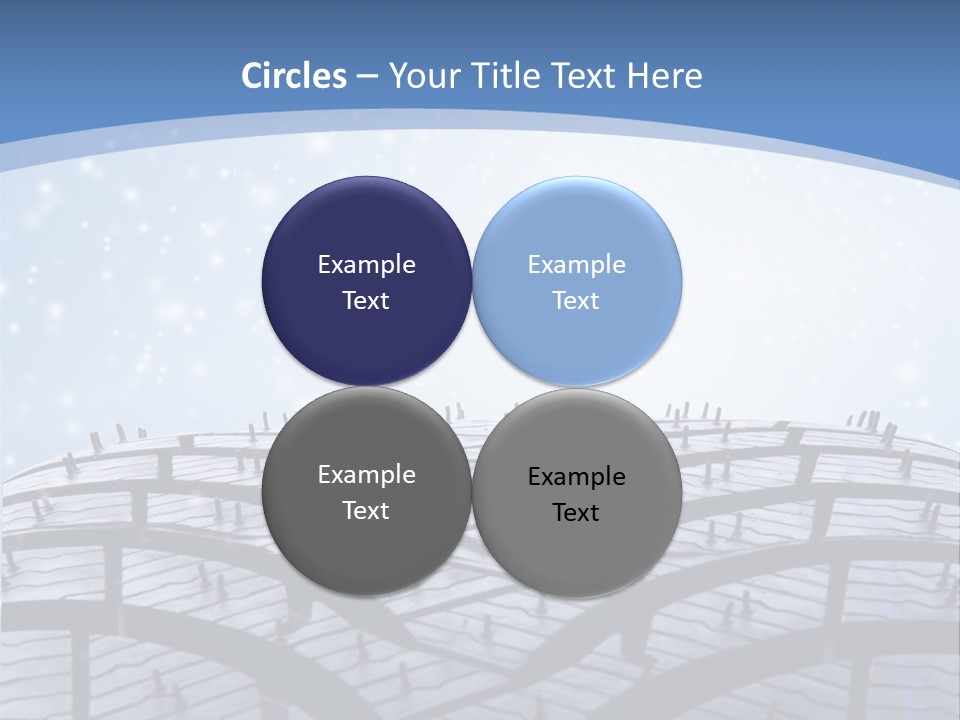 Circles – Your Title Text Here

Example Text

Example Text

Example Text

Example Text